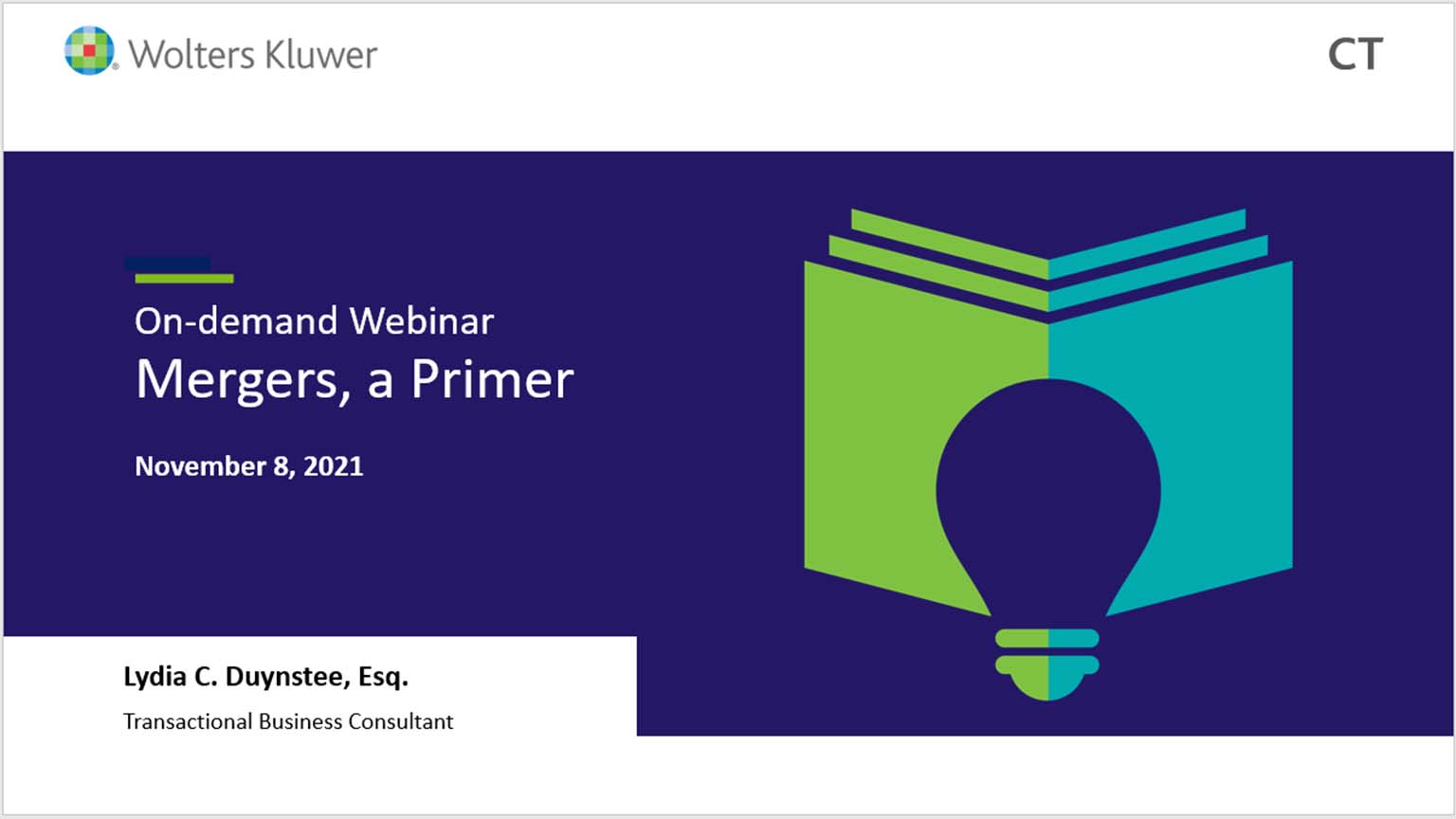 Wolters Kluwer

CT

On-demand Webinar

Mergers, a Primer

November 8, 2021

Lydia C. Duynstee, Esq.

Transactional Business Consultant